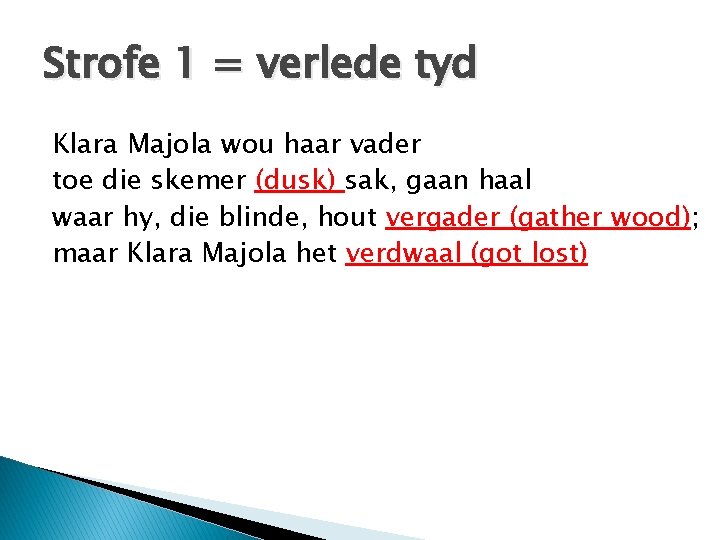 Strofe 1 = verlede tyd

Klara Majola wou haar vader
toe die skemer (dusk) sak, gaan haal
waar hy, die blinde, hout vergader (gather wood);
maar Klara Majola het verdwaal (got lost)